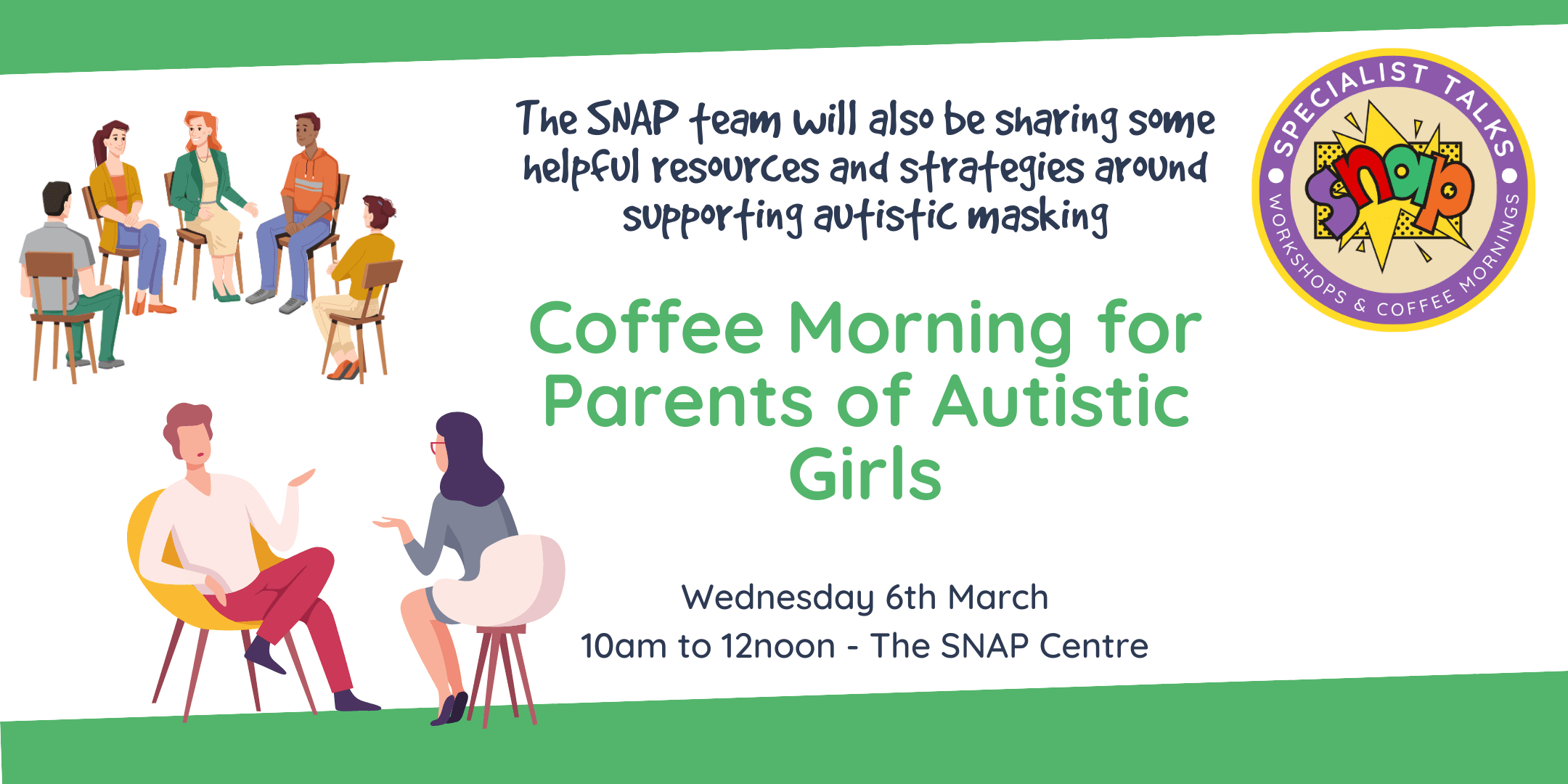 The SNAP team will also be sharing some helpful resources and strategies around supporting autistic masking

SPECIALIST TALKS
snap
WORKSHOPS & COFFEE MORNINGS

Coffee Morning for Parents of Autistic Girls

Wednesday 6th March
10am to 12noon - The SNAP Centre